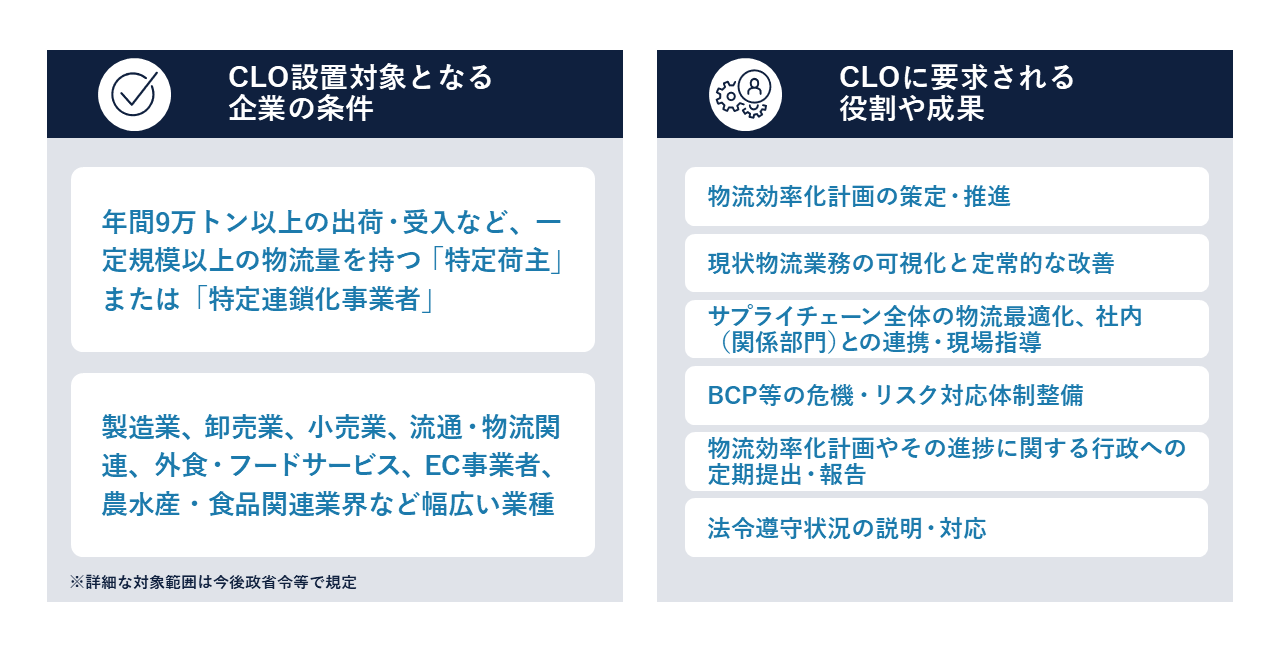 CLO設置対象となる企業の条件

年間9万トン以上の出荷・受入など、一定規模以上の物流量を持つ「特定荷主」または「特定連鎖化事業者」

製造業、卸売業、小売業、流通・物流関連、外食・フードサービス、EC事業者、農水産・食品関連業界など幅広い業種

※詳細な対象範囲は今後政省令等で規定

CLOに要求される役割や成果

物流効率化計画の策定・推進

現状物流業務の可視化と定常的な改善

サプライチェーン全体の物流最適化、社内（関係部門）との連携・現場指導

BCP等の危機・リスク対応体制整備

物流効率化計画やその進捗に関する行政への定期提出・報告

法令遵守状況の説明・対応